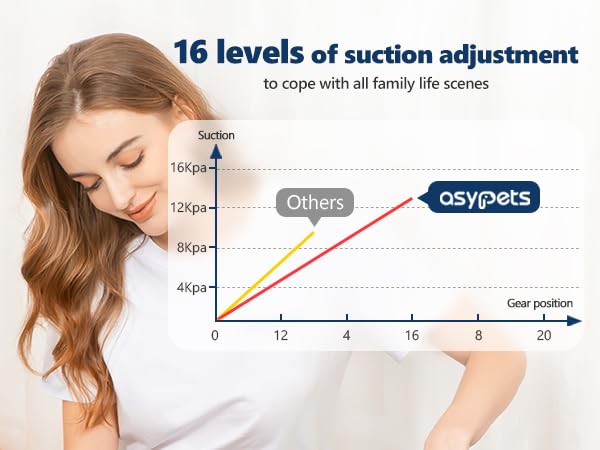 16 levels of suction adjustment
to cope with all family life scenes

Suction
16Kpa
12Kpa
8Kpa
4Kpa
Others
asypets
Gear position
0
12
4
16
8
20